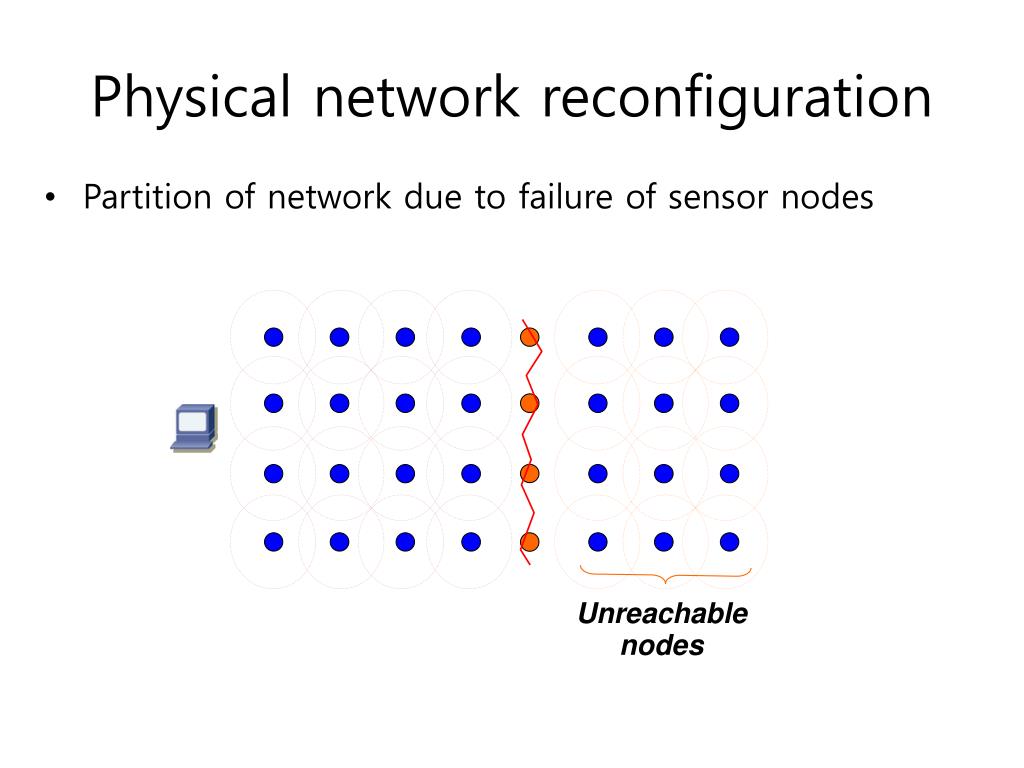 Physical network reconfiguration

• Partition of network due to failure of sensor nodes

Unreachable nodes